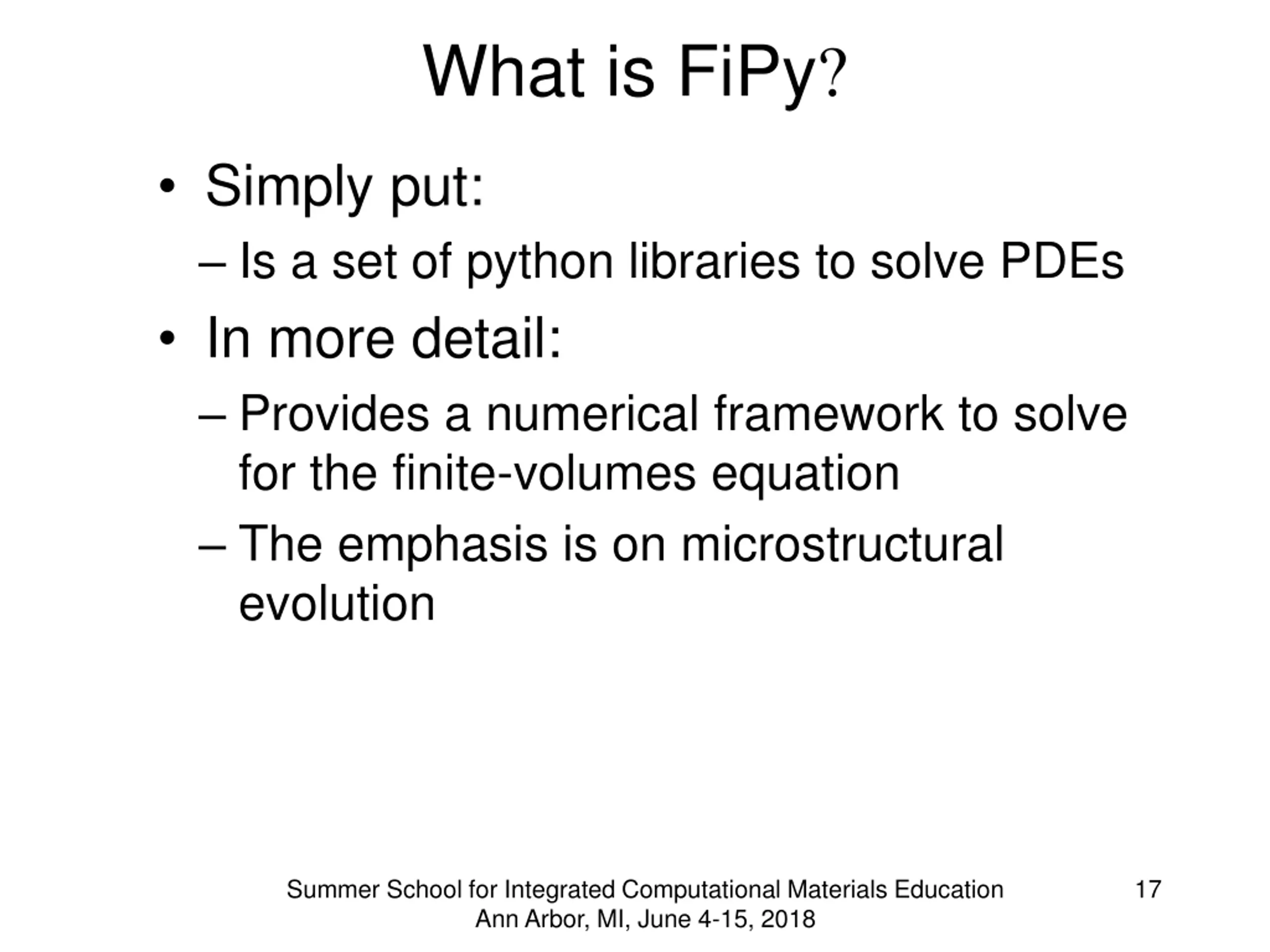 What is FiPy?

• Simply put:
– Is a set of python libraries to solve PDEs

• In more detail:
– Provides a numerical framework to solve for the finite-volumes equation
– The emphasis is on microstructural evolution

Summer School for Integrated Computational Materials Education
Ann Arbor, MI, June 4-15, 2018

17